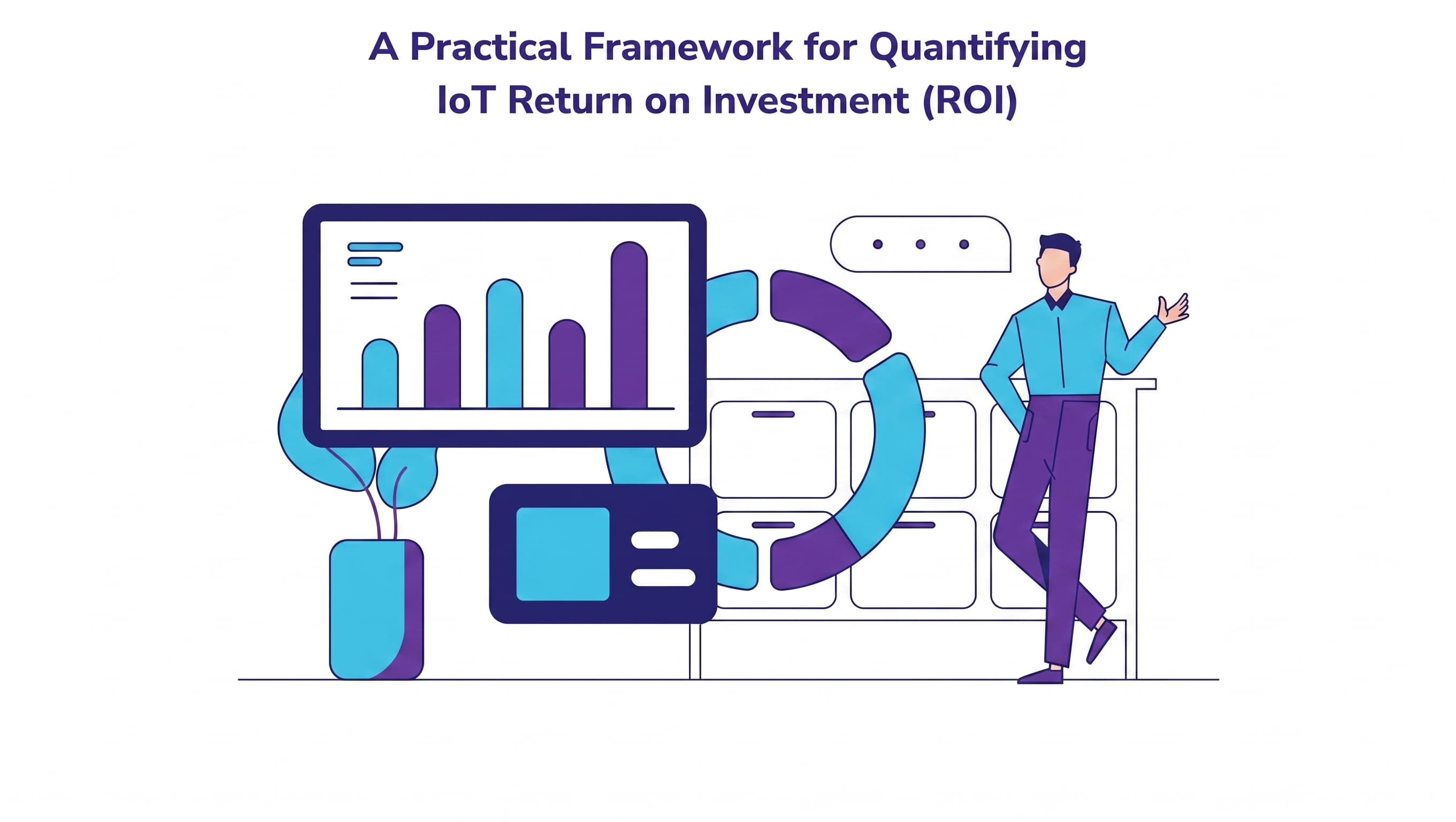 A Practical Framework for Quantifying IoT Return on Investment (ROI)